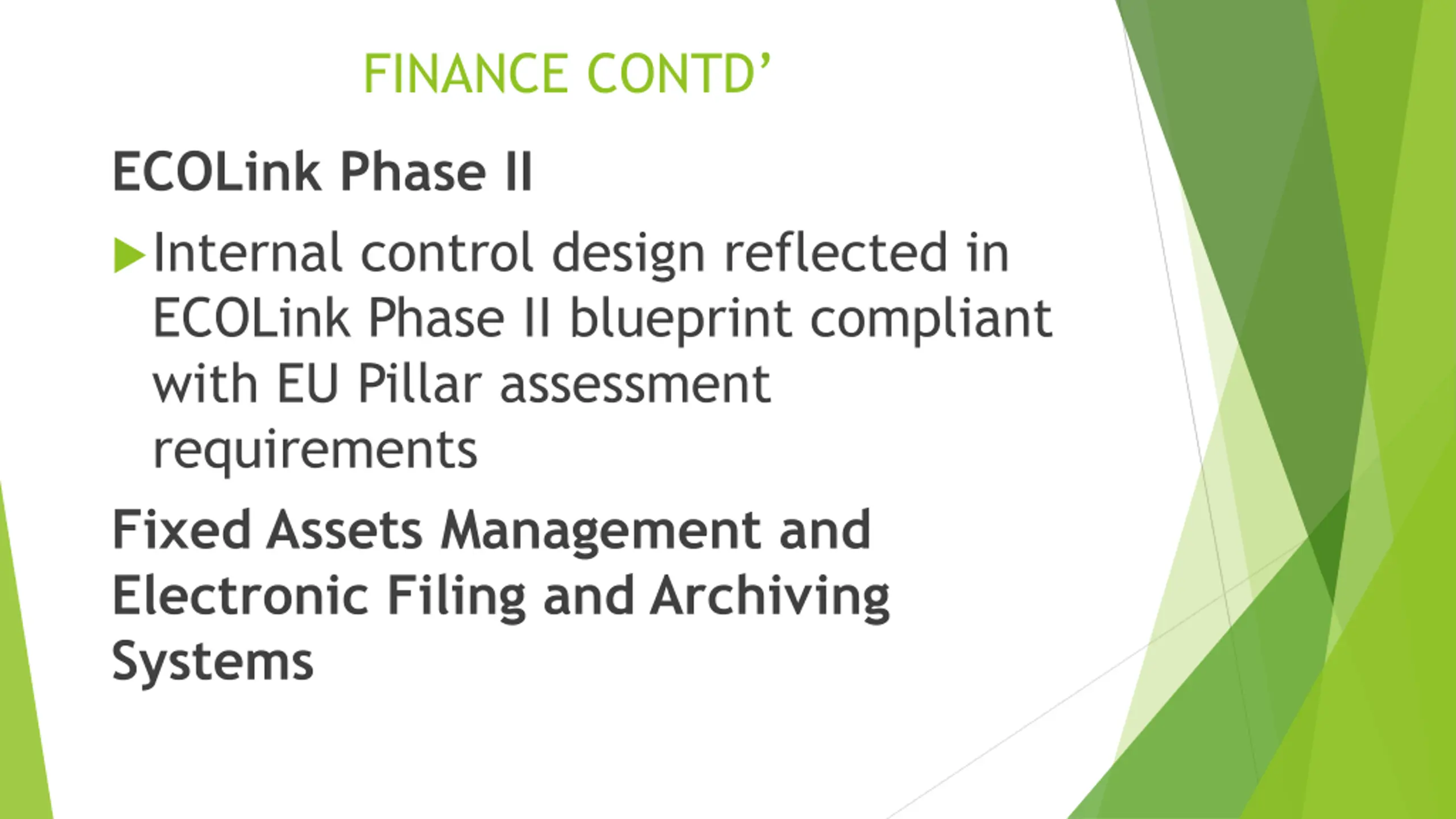 FINANCE CONTD’

ECOLink Phase II

Internal control design reflected in ECOLink Phase II blueprint compliant with EU Pillar assessment requirements

Fixed Assets Management and Electronic Filing and Archiving Systems